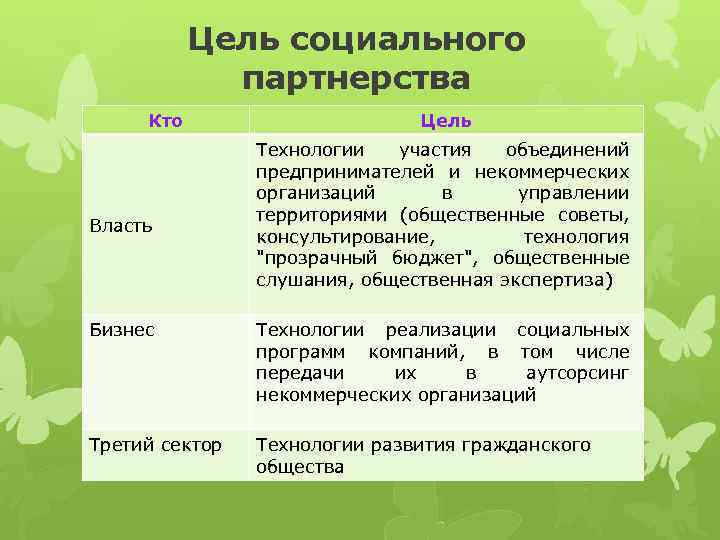 Цель социального партнерства

| Кто | Цель |
|---|---|
| Власть | Технологии участия объединений предпринимателей и некоммерческих организаций в управлении территориями (общественные советы, консультирование, технология "прозрачный бюджет", общественные слушания, общественная экспертиза) |
| Бизнес | Технологии реализации социальных программ компаний, в том числе передачи их в аутсорсинг некоммерческих организаций |
| Третий сектор | Технологии развития гражданского общества |